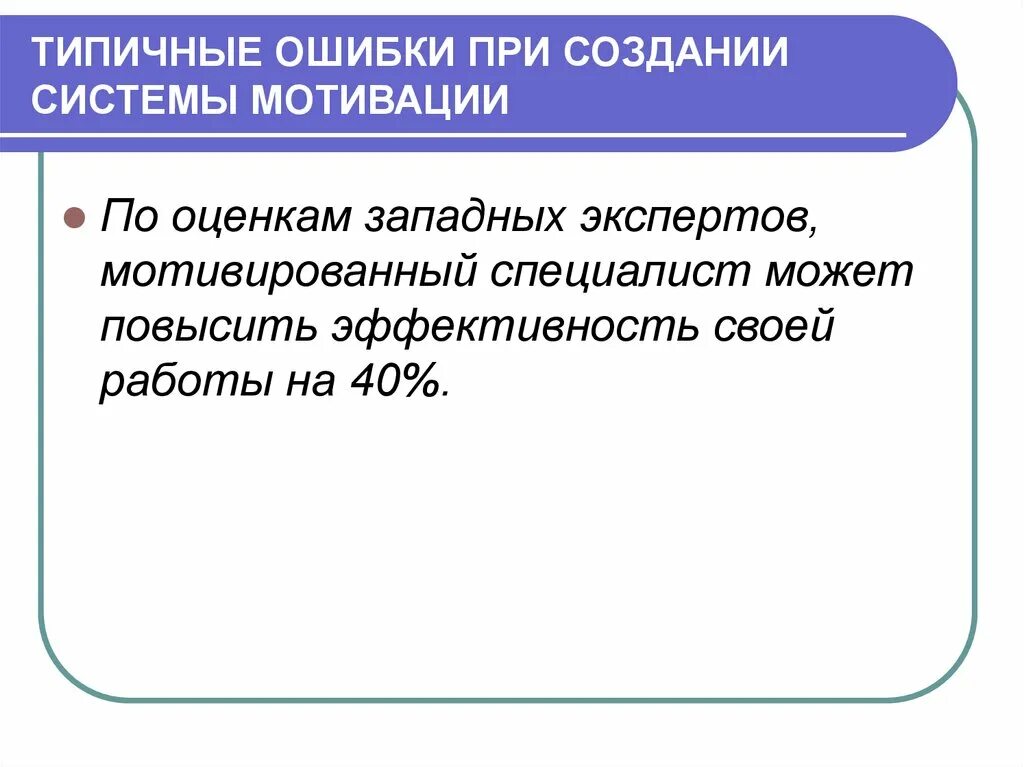 ТИПИЧНЫЕ ОШИБКИ ПРИ СОЗДАНИИ СИСТЕМЫ МОТИВАЦИИ

По оценкам западных экспертов, мотивированный специалист может повысить эффективность своей работы на 40%.